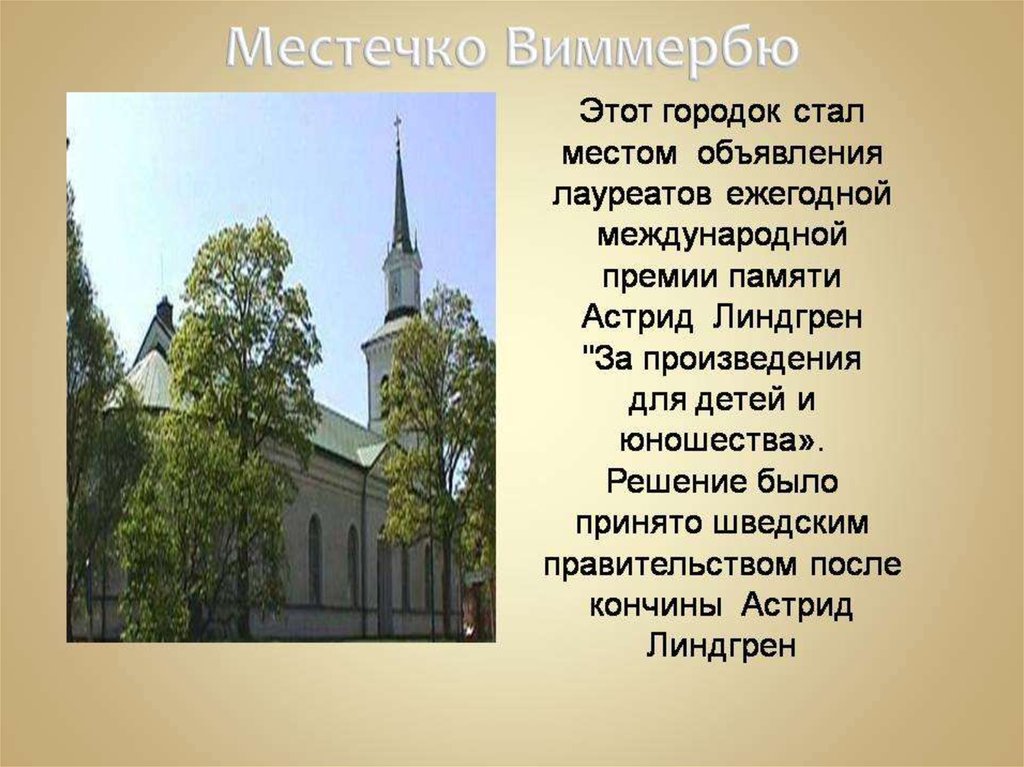 Местечко Виммербю

Этот городок стал местом объявления лауреатов ежегодной международной премии памяти Астрид Линдгрен "За произведения для детей и юношества». Решение было принято шведским правительством после кончины Астрид Линдгрен